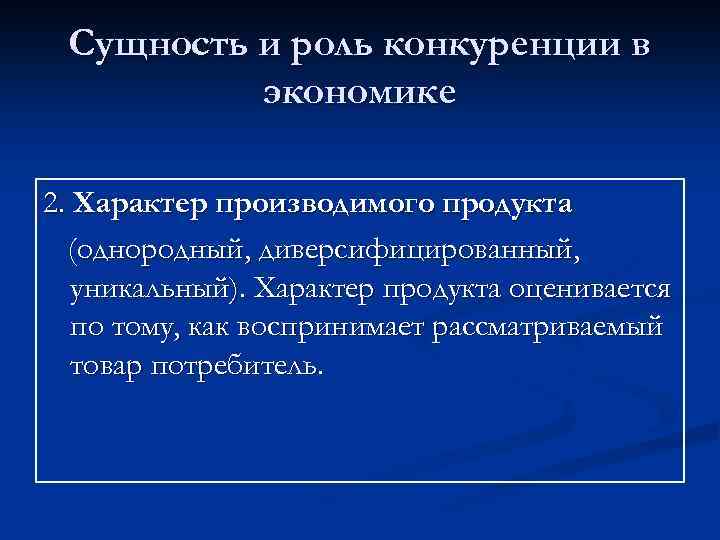 Сущность и роль конкуренции в экономике

2. Характер производимого продукта (однородный, диверсифицированный, уникальный). Характер продукта оценивается по тому, как воспринимает рассматриваемый товар потребитель.